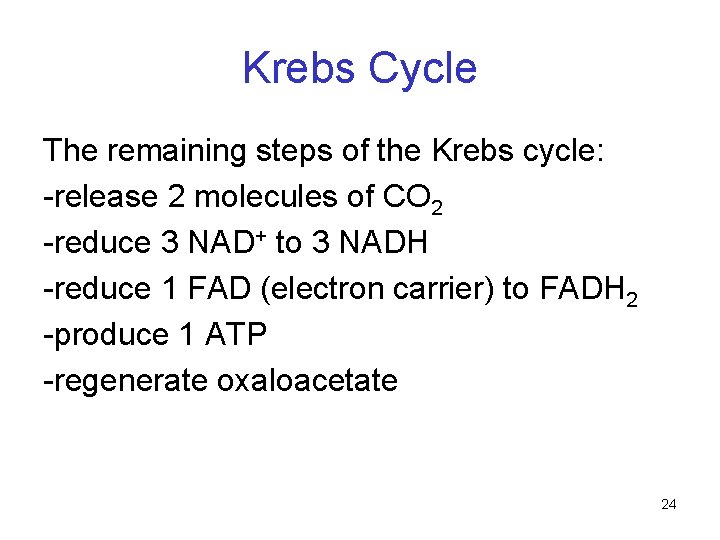 Krebs Cycle

The remaining steps of the Krebs cycle:
-release 2 molecules of $CO_2$
-reduce 3 $NAD^+$ to 3 NADH
-reduce 1 FAD (electron carrier) to $FADH_2$
-produce 1 ATP
-regenerate oxaloacetate

24